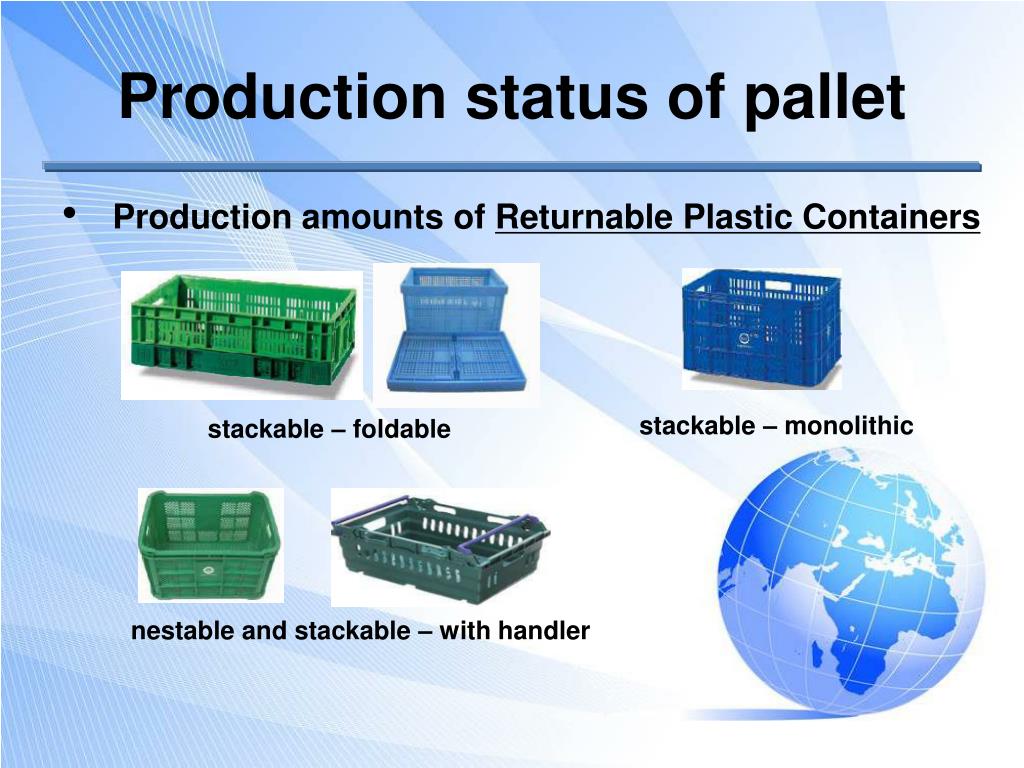 Production status of pallet

• Production amounts of Returnable Plastic Containers

stackable – foldable

stackable – monolithic

nestable and stackable – with handler